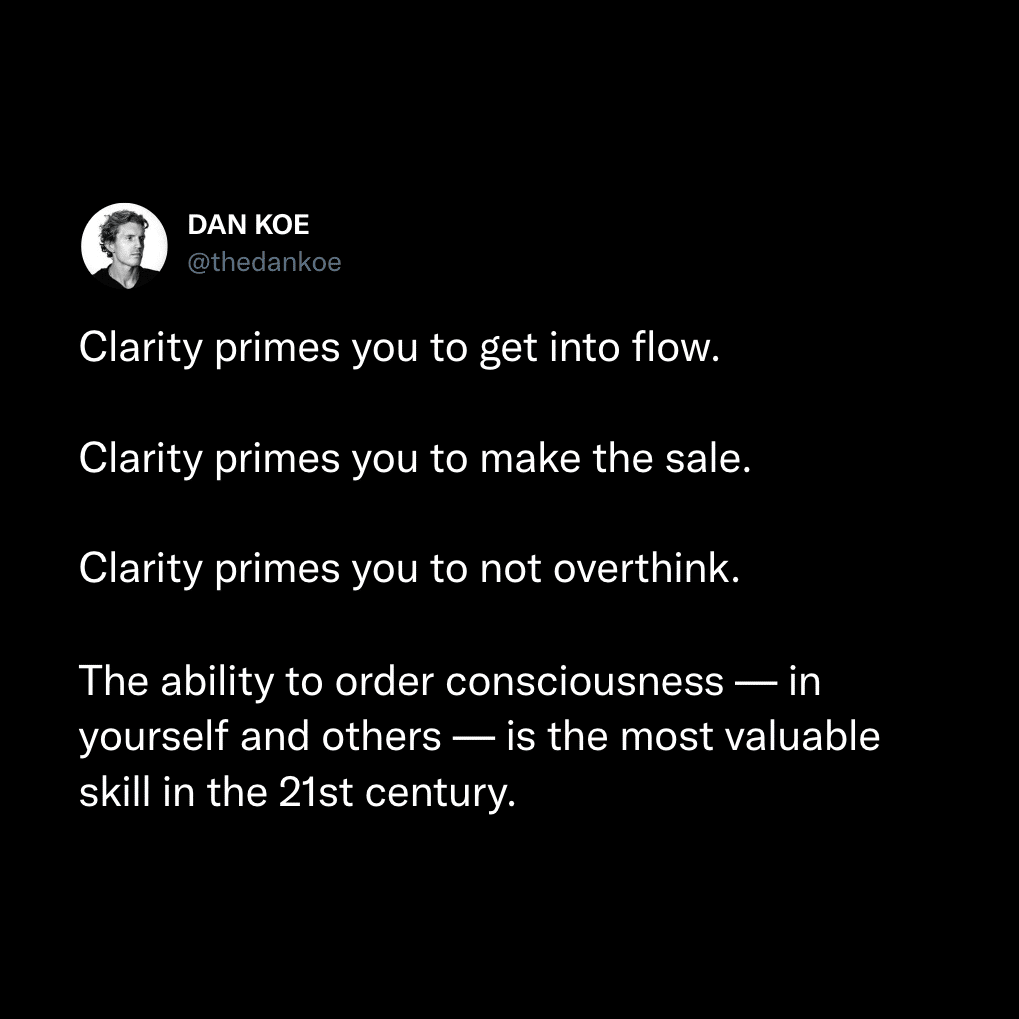 DAN KOE
@thedankoe

Clarity primes you to get into flow.

Clarity primes you to make the sale.

Clarity primes you to not overthink.

The ability to order consciousness — in yourself and others — is the most valuable skill in the 21st century.